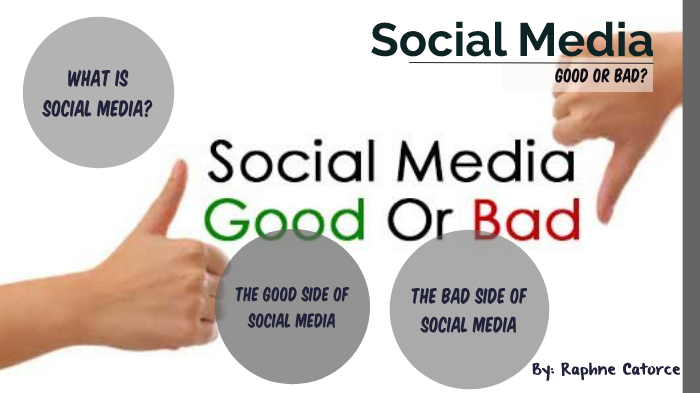 Social Media
GOOD OR BAD?

WHAT IS SOCIAL MEDIA?

Social Media
Good Or Bad

THE GOOD SIDE OF SOCIAL MEDIA

THE BAD SIDE OF SOCIAL MEDIA

By: Raphne Catorce